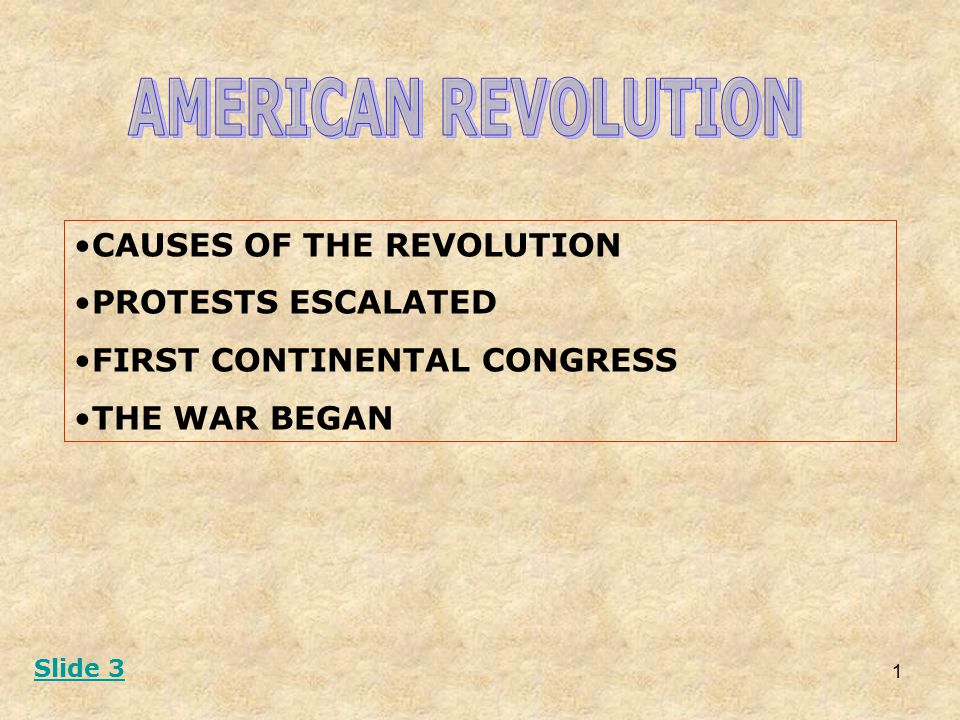 AMERICAN REVOLUTION

•CAUSES OF THE REVOLUTION
•PROTESTS ESCALATED
•FIRST CONTINENTAL CONGRESS
•THE WAR BEGAN

Slide 3

1